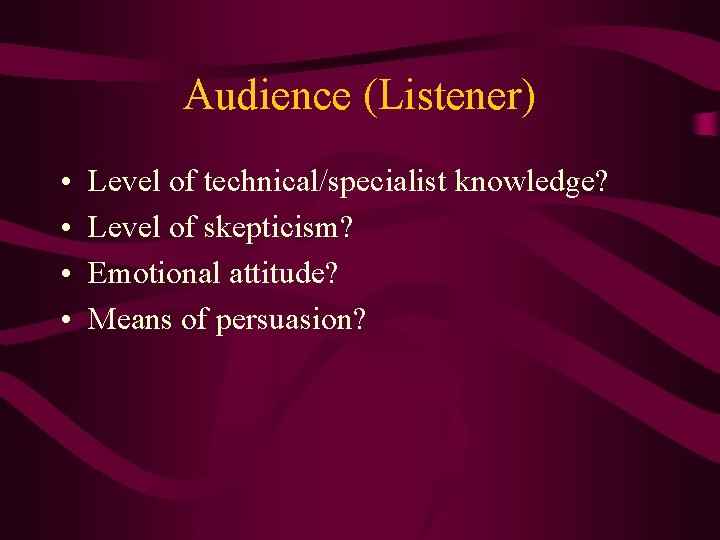 Audience (Listener)

• Level of technical/specialist knowledge?
• Level of skepticism?
• Emotional attitude?
• Means of persuasion?